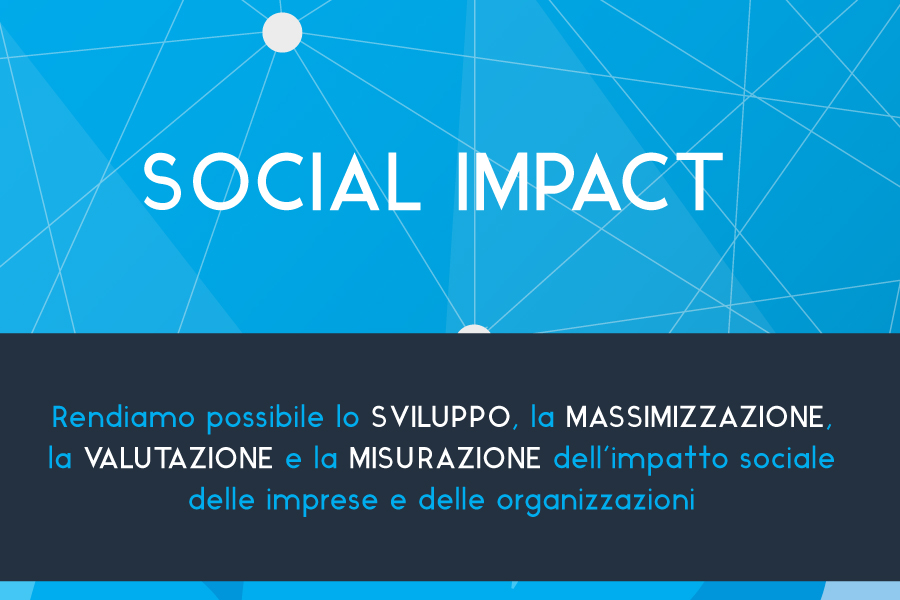 SOCIAL IMPACT

Rendiamo possibile lo SVILUPPO, la MASSIMIZZAZIONE, la VALUTAZIONE e la MISURAZIONE dell'impatto sociale delle imprese e delle organizzazioni